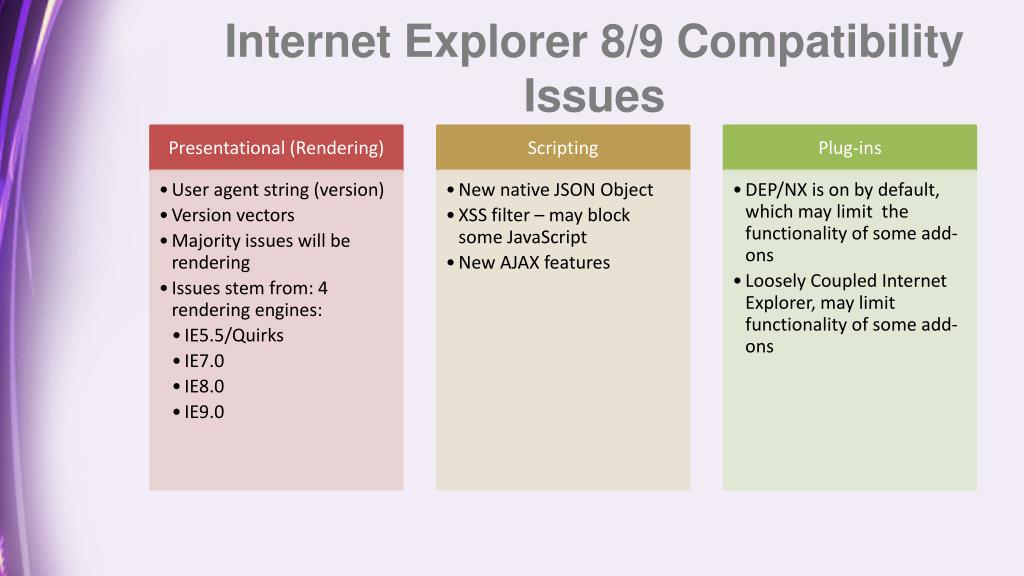 Internet Explorer 8/9 Compatibility Issues

Presentational (Rendering)

• User agent string (version)
• Version vectors
• Majority issues will be rendering
• Issues stem from: 4 rendering engines:
• IE5.5/Quirks
• IE7.0
• IE8.0
• IE9.0

Scripting

• New native JSON Object
• XSS filter – may block some JavaScript
• New AJAX features

Plug-ins

• DEP/NX is on by default, which may limit the functionality of some add-ons
• Loosely Coupled Internet Explorer, may limit functionality of some add-ons